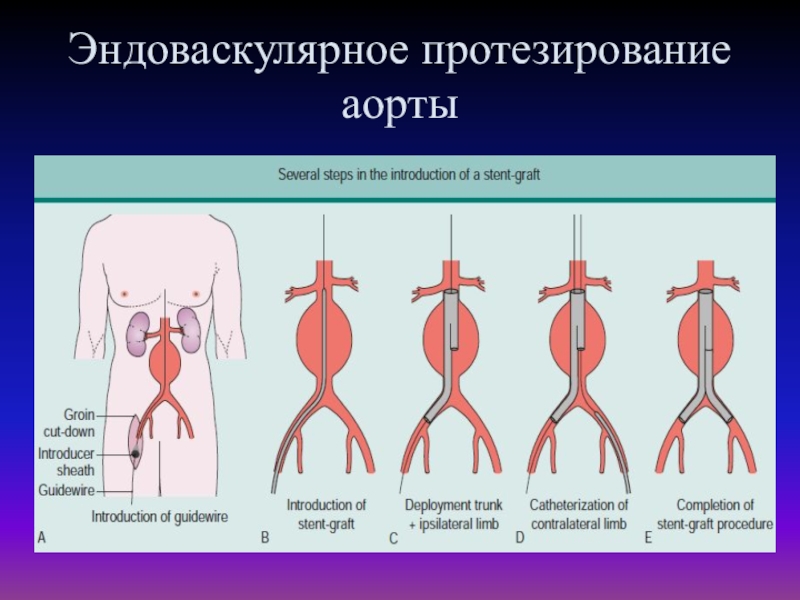 Эндоваскулярное протезирование аорты

Several steps in the introduction of a stent-graft

Groin cut-down

Introducer sheath

Guidewire

Introduction of guidewire

A

Introduction of stent-graft

B

Deployment trunk + ipsilateral limb

C

Catheterization of contralateral limb

D

Completion of stent-graft procedure

E